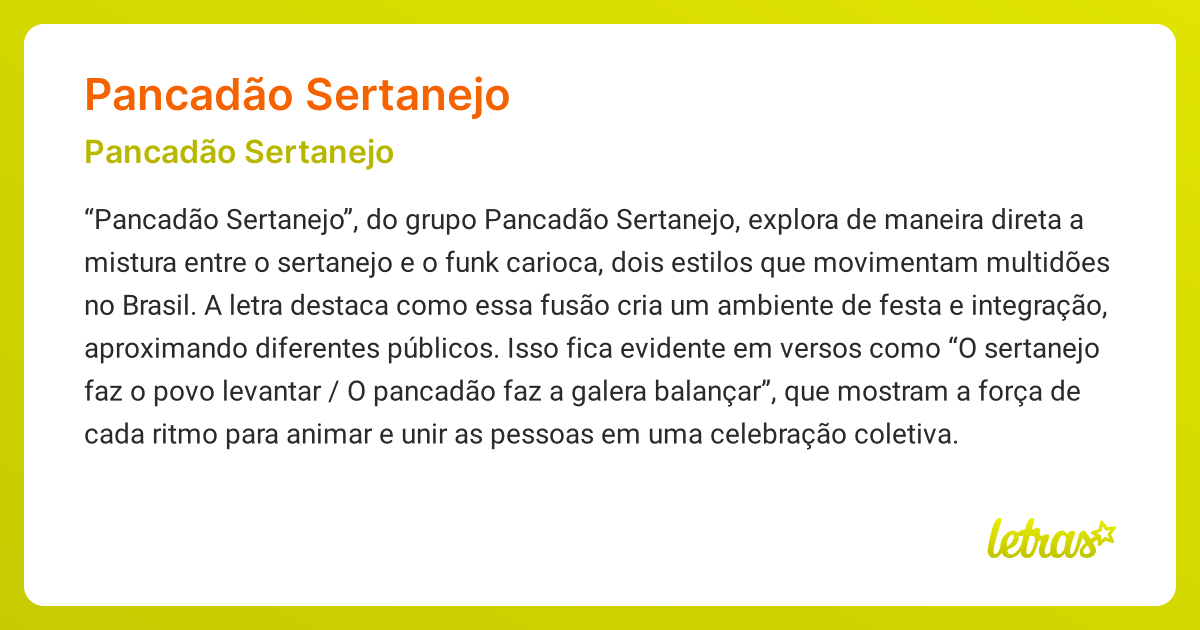 Pancadão Sertanejo

Pancadão Sertanejo

“Pancadão Sertanejo”, do grupo Pancadão Sertanejo, explora de maneira direta a mistura entre o sertanejo e o funk carioca, dois estilos que movimentam multidões no Brasil. A letra destaca como essa fusão cria um ambiente de festa e integração, aproximando diferentes públicos. Isso fica evidente em versos como “O sertanejo faz o povo levantar / O pancadão faz a galera balançar”, que mostram a força de cada ritmo para animar e unir as pessoas em uma celebração coletiva.

letras